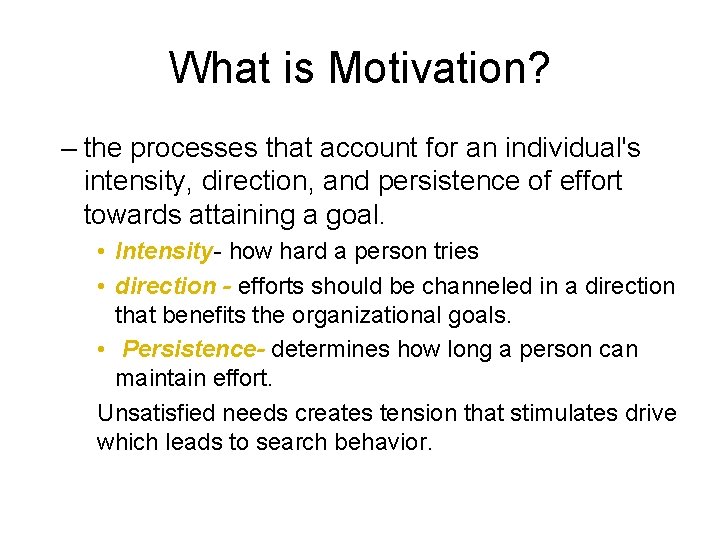 What is Motivation?

– the processes that account for an individual's intensity, direction, and persistence of effort towards attaining a goal.

• Intensity- how hard a person tries
• direction - efforts should be channeled in a direction that benefits the organizational goals.
• Persistence- determines how long a person can maintain effort.

Unsatisfied needs creates tension that stimulates drive which leads to search behavior.